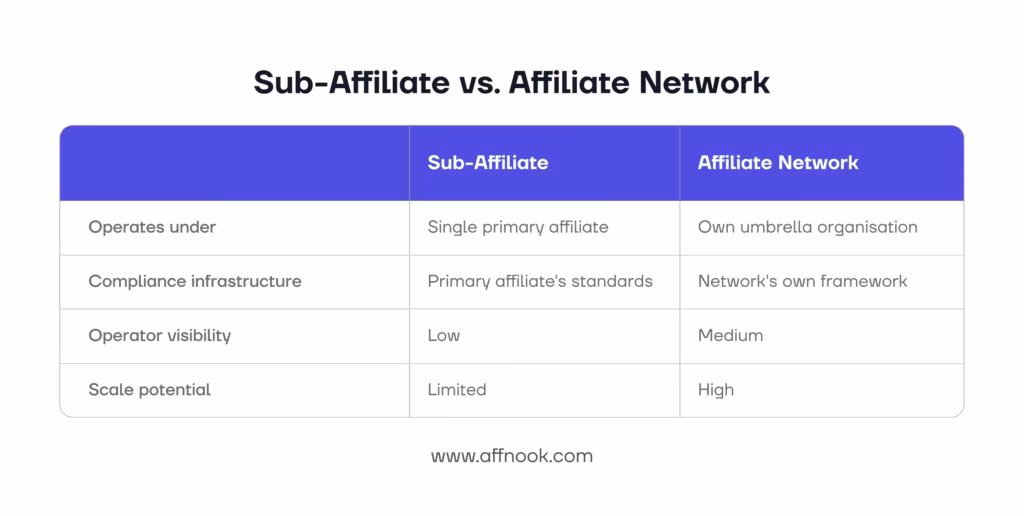 Sub-Affiliate vs. Affiliate Network

|  | Sub-Affiliate | Affiliate Network |
|---|---|---|
| Operates under | Single primary affiliate | Own umbrella organisation |
| Compliance infrastructure | Primary affiliate's standards | Network's own framework |
| Operator visibility | Low | Medium |
| Scale potential | Limited | High |

www.affnook.com